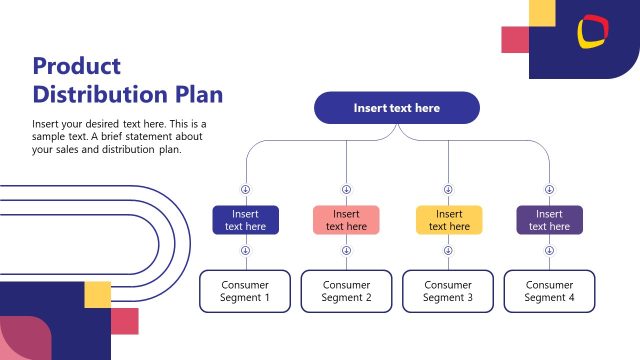 Product Distribution Plan

Insert your desired text here. This is a sample text. A brief statement about your sales and distribution plan.

Insert text here

Insert text here

Insert text here

Insert text here

Insert text here

Consumer Segment 1

Consumer Segment 2

Consumer Segment 3

Consumer Segment 4